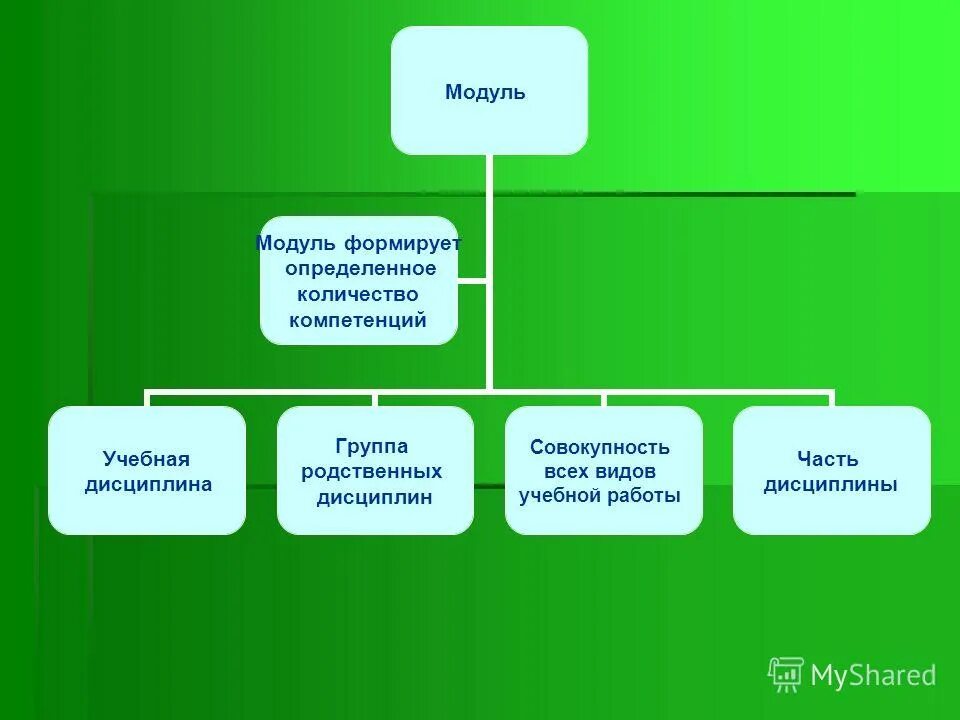 Модуль

Модуль формирует определенное количество компетенций

Учебная дисциплина

Группа родственных дисциплин

Совокупность всех видов учебной работы

Часть дисциплины

MyShared